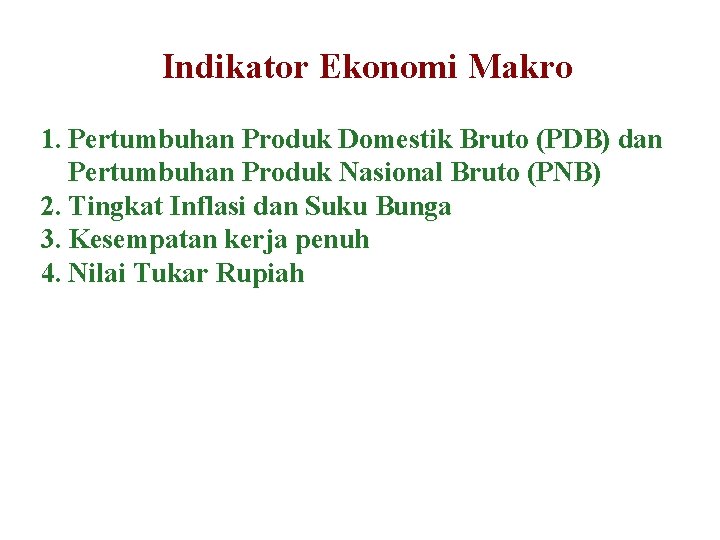 Indikator Ekonomi Makro

1. Pertumbuhan Produk Domestik Bruto (PDB) dan Pertumbuhan Produk Nasional Bruto (PNB)
2. Tingkat Inflasi dan Suku Bunga
3. Kesempatan kerja penuh
4. Nilai Tukar Rupiah